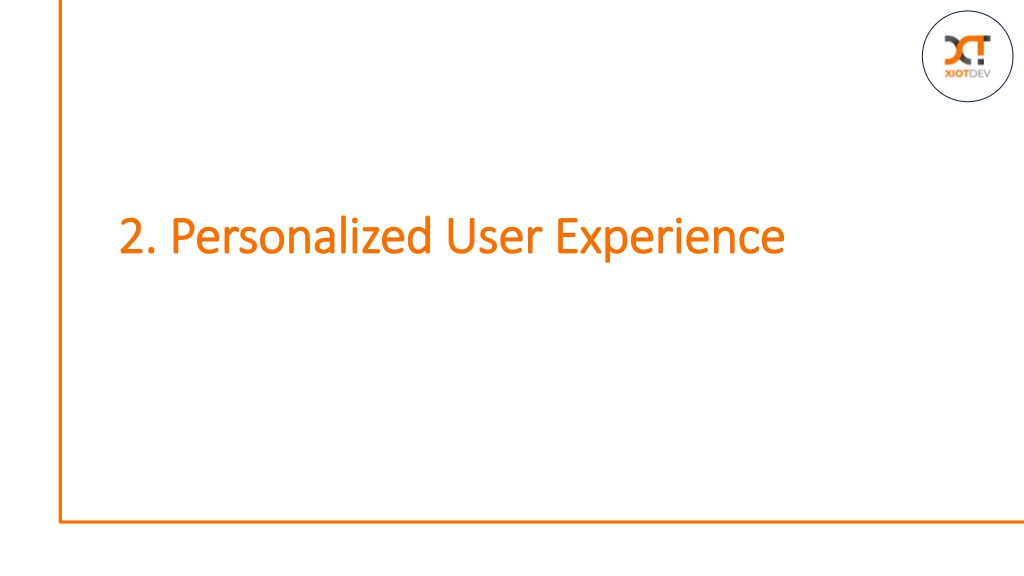 XIOTDEV

2. Personalized User Experience